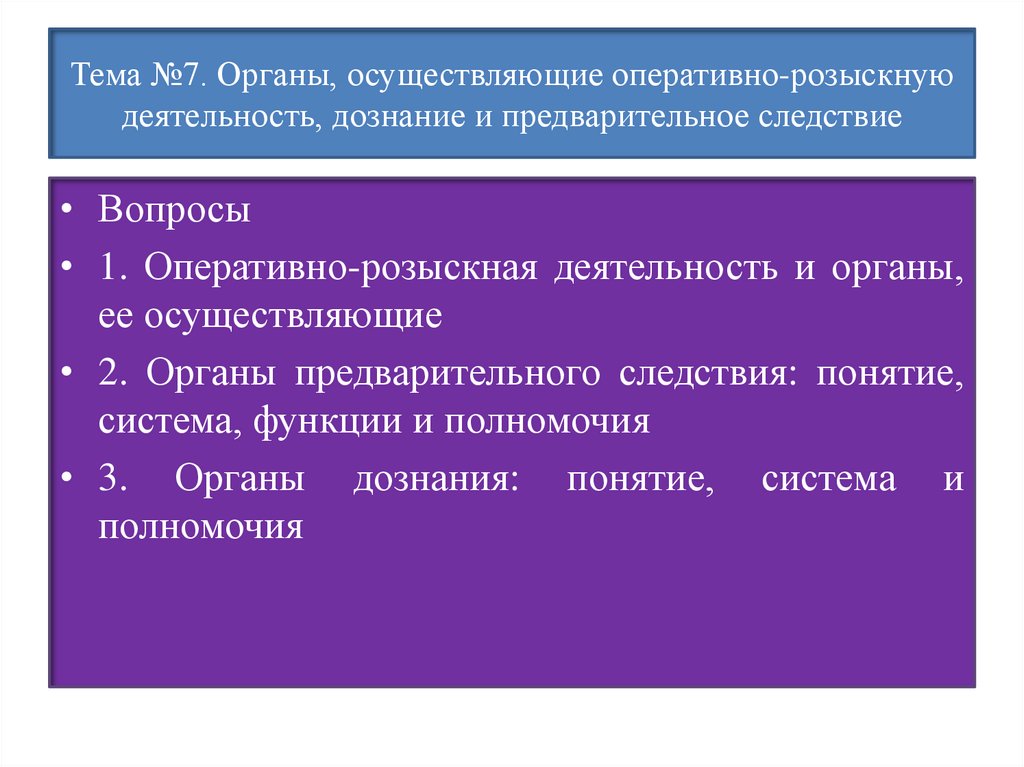 Тема №7. Органы, осуществляющие оперативно-розыскную деятельность, дознание и предварительное следствие

• Вопросы
• 1. Оперативно-розыскная деятельность и органы, ее осуществляющие
• 2. Органы предварительного следствия: понятие, система, функции и полномочия
• 3. Органы дознания: понятие, система и полномочия